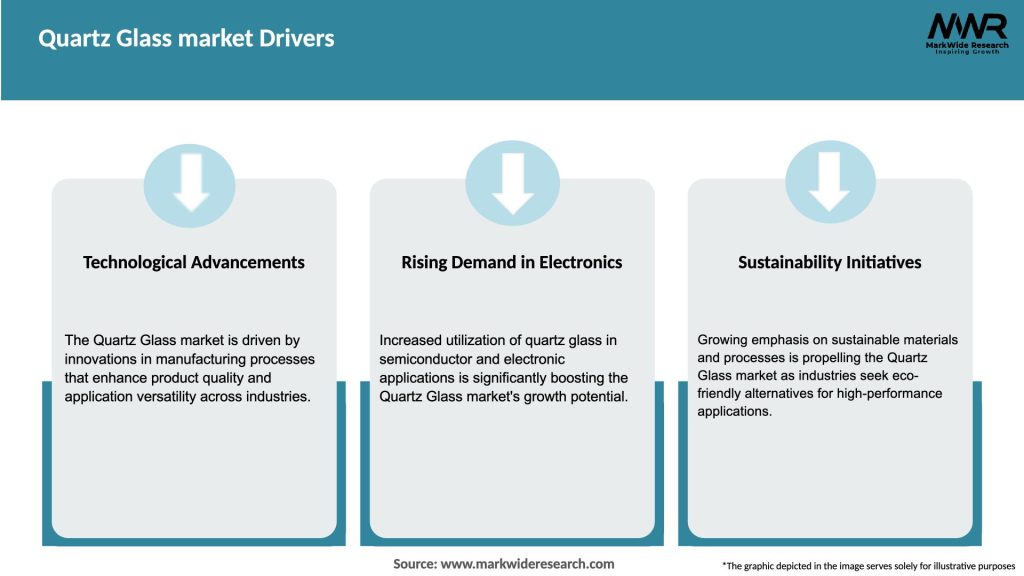 Quartz Glass market Drivers

MWR
MarkWide Research
Inspiring Growth

Technological Advancements

The Quartz Glass market is driven by innovations in manufacturing processes that enhance product quality and application versatility across industries.

Rising Demand in Electronics

Increased utilization of quartz glass in semiconductor and electronic applications is significantly boosting the Quartz Glass market's growth potential.

Sustainability Initiatives

Growing emphasis on sustainable materials and processes is propelling the Quartz Glass market as industries seek eco-friendly alternatives for high-performance applications.

Source: www.markwideresearch.com

*The graphic depicted in the image serves solely for illustrative purposes